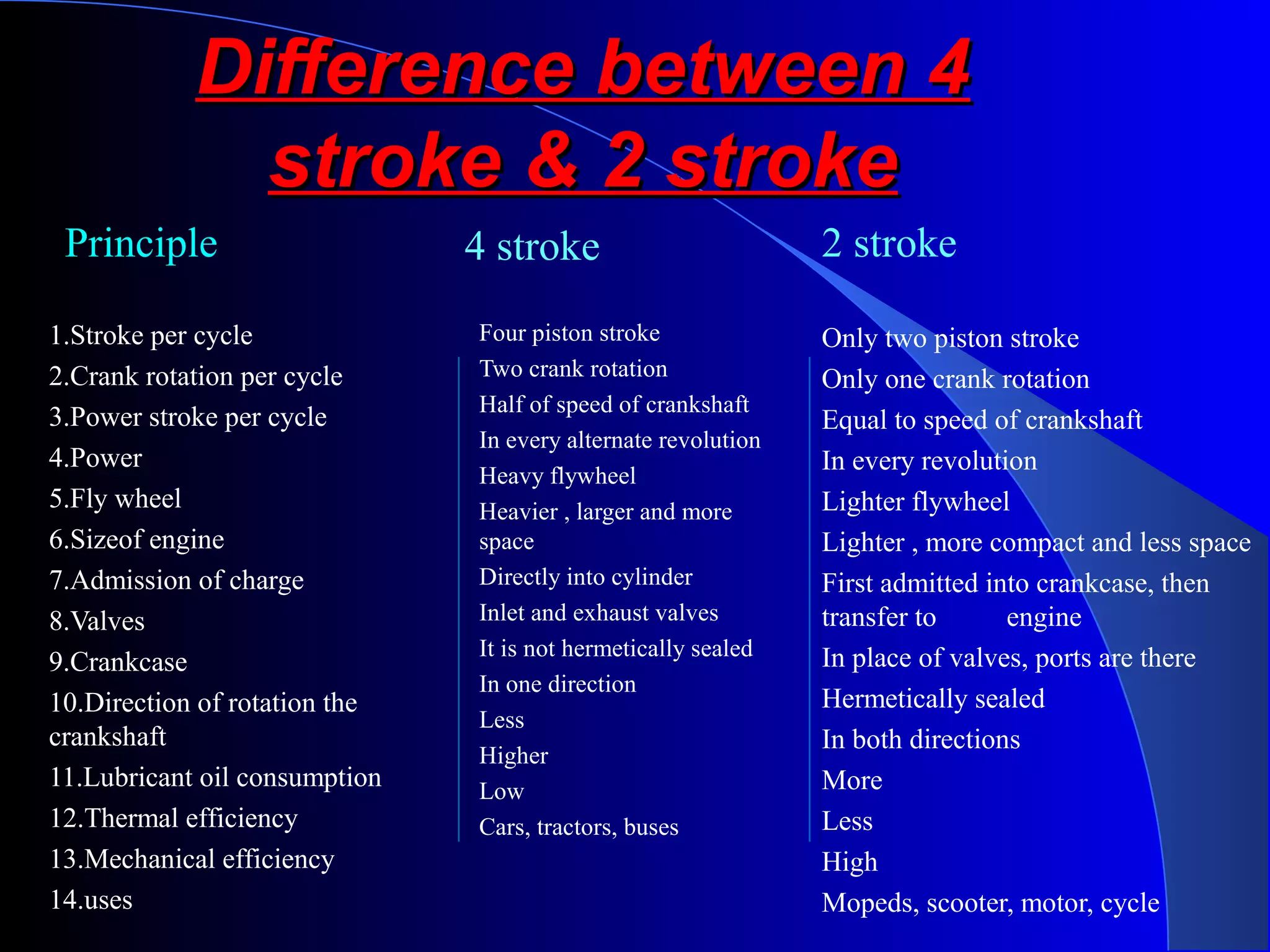 Difference between 4 stroke & 2 stroke

Principle

1.Stroke per cycle
2.Crank rotation per cycle
3.Power stroke per cycle
4.Power
5.Fly wheel
6.Sizeof engine
7.Admission of charge
8.Valves
9.Crankcase
10.Direction of rotation the crankshaft
11.Lubricant oil consumption
12.Thermal efficiency
13.Mechanical efficiency
14.uses

4 stroke

Four piston stroke
Two crank rotation
Half of speed of crankshaft
In every alternate revolution
Heavy flywheel
Heavier , larger and more space
Directly into cylinder
Inlet and exhaust valves
It is not hermetically sealed
In one direction
Less
Higher
Low
Cars, tractors, buses

2 stroke

Only two piston stroke
Only one crank rotation
Equal to speed of crankshaft
In every revolution
Lighter flywheel
Lighter , more compact and less space
First admitted into crankcase, then transfer to engine
In place of valves, ports are there
Hermetically sealed
In both directions
More
Less
High
Mopeds, scooter, motor, cycle